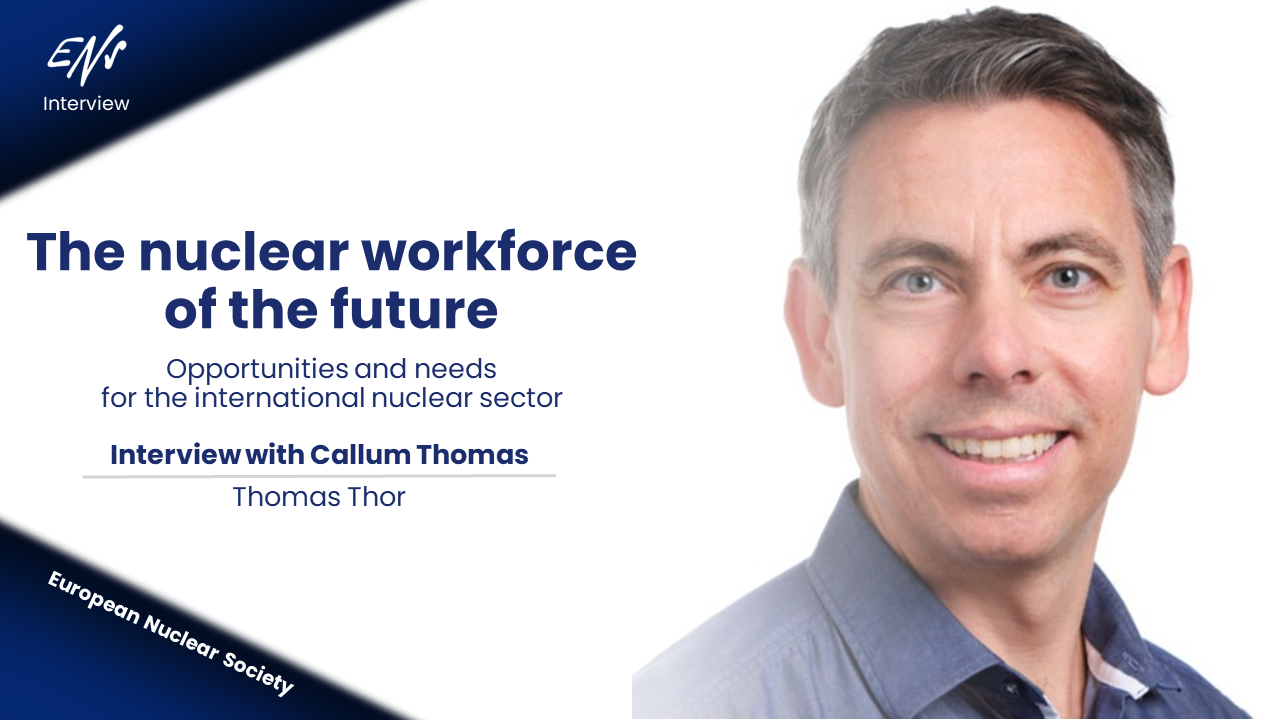 ENS
Interview

The nuclear workforce of the future

Opportunities and needs for the international nuclear sector

Interview with Callum Thomas

Thomas Thor

European Nuclear Society